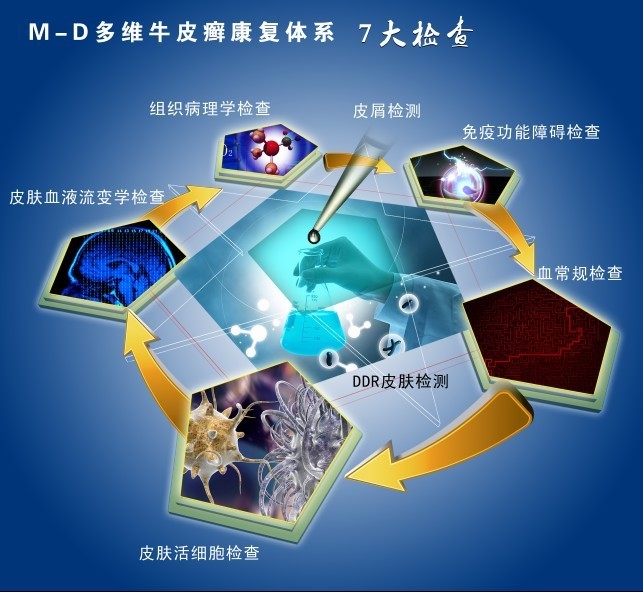 M-D多维牛皮癣康复体系 7大检查

组织病理学检查

皮屑检测

免疫功能障碍检查

皮肤血液流变学检查

血常规检查

DDR皮肤检测

皮肤活细胞检查